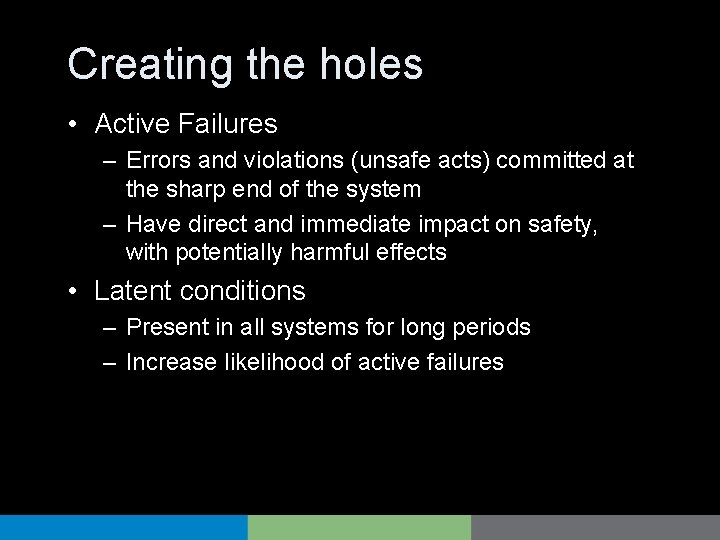 Creating the holes

• Active Failures
  – Errors and violations (unsafe acts) committed at the sharp end of the system
  – Have direct and immediate impact on safety, with potentially harmful effects
• Latent conditions
  – Present in all systems for long periods
  – Increase likelihood of active failures